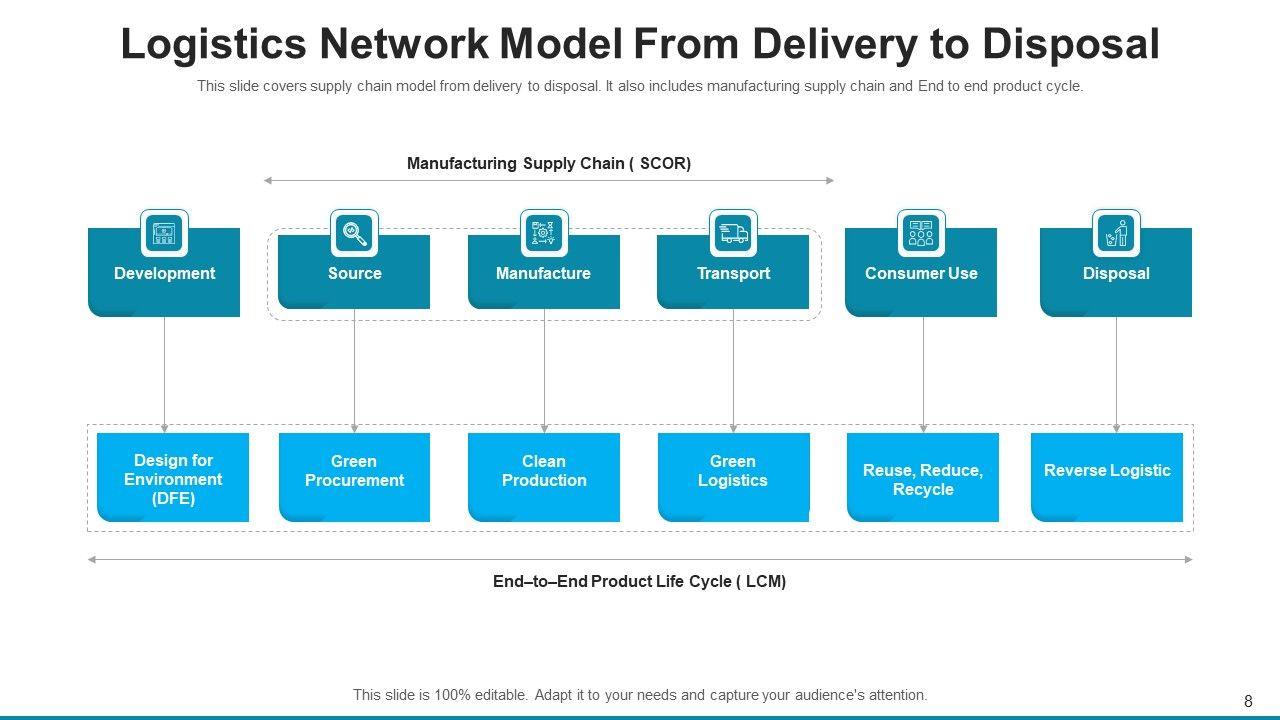 Logistics Network Model From Delivery to Disposal

This slide covers supply chain model from delivery to disposal. It also includes manufacturing supply chain and End to end product cycle.

Manufacturing Supply Chain ( SCOR)

Development

Source

Manufacture

Transport

Consumer Use

Disposal

Design for Environment (DFE)

Green Procurement

Clean Production

Green Logistics

Reuse, Reduce, Recycle

Reverse Logistic

End–to–End Product Life Cycle ( LCM)

This slide is 100% editable. Adapt it to your needs and capture your audience's attention.

8